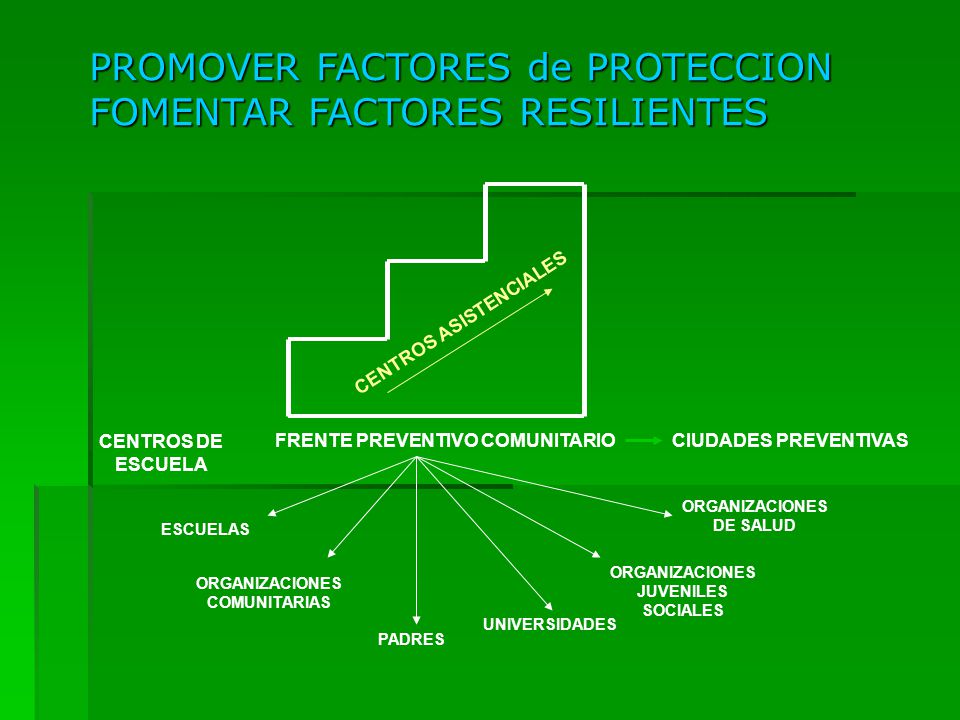 PROMOVER FACTORES de PROTECCION
FOMENTAR FACTORES RESILIENTES

CENTROS ASISTENCIALES

CENTROS DE ESCUELA

FRENTE PREVENTIVO COMUNITARIO

CIUDADES PREVENTIVAS

ESCUELAS

ORGANIZACIONES COMUNITARIAS

PADRES

UNIVERSIDADES

ORGANIZACIONES JUVENILES SOCIALES

ORGANIZACIONES DE SALUD